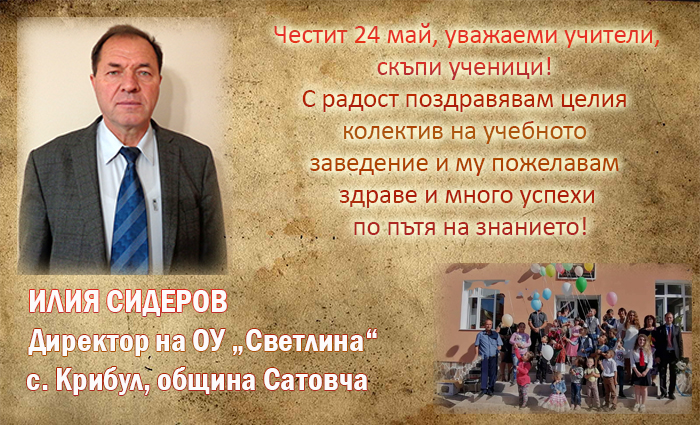 Честит 24 май, уважаеми учители, скъпи ученици!
С радост поздравявам целия колектив на учебното заведение и му пожелавам здраве и много успехи по пътя на знанието!

ИЛИЯ СИДЕРОВ
Директор на ОУ „Светлина“
с. Крибул, община Сатовча